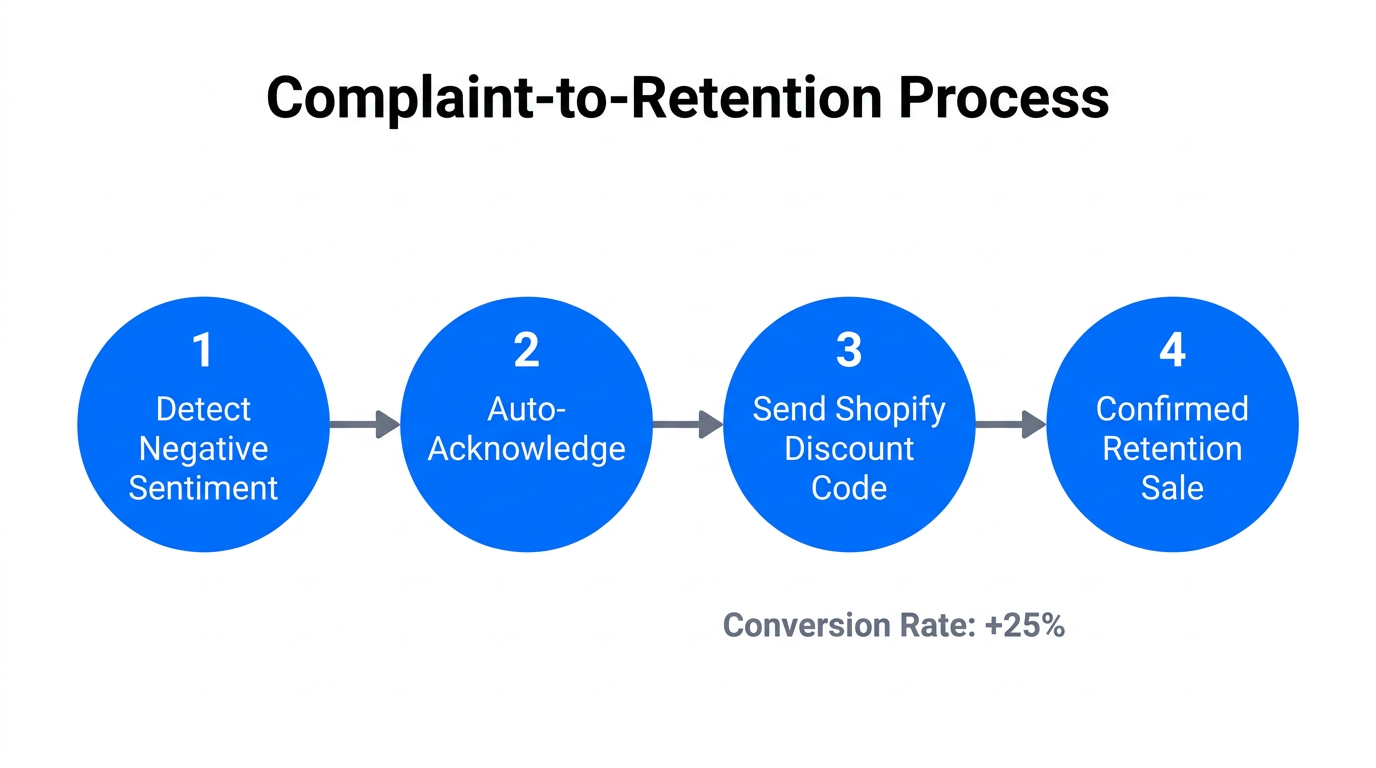 Complaint-to-Retention Process

1
Detect Negative Sentiment

2
Auto-Acknowledge

3
Send Shopify Discount Code

4
Confirmed Retention Sale

Conversion Rate: +25%